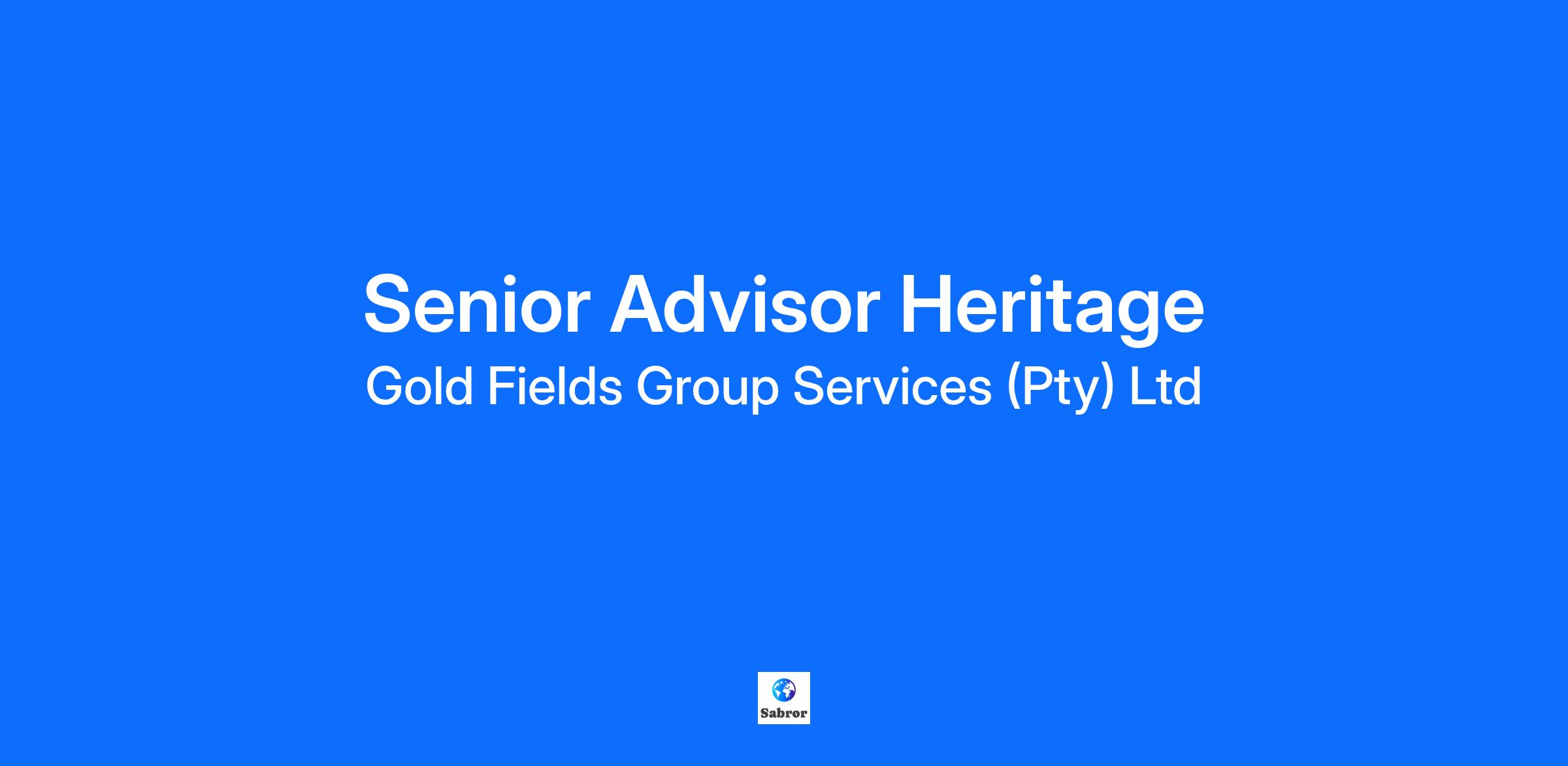 Senior Advisor Heritage

Gold Fields Group Services (Pty) Ltd

Sabror